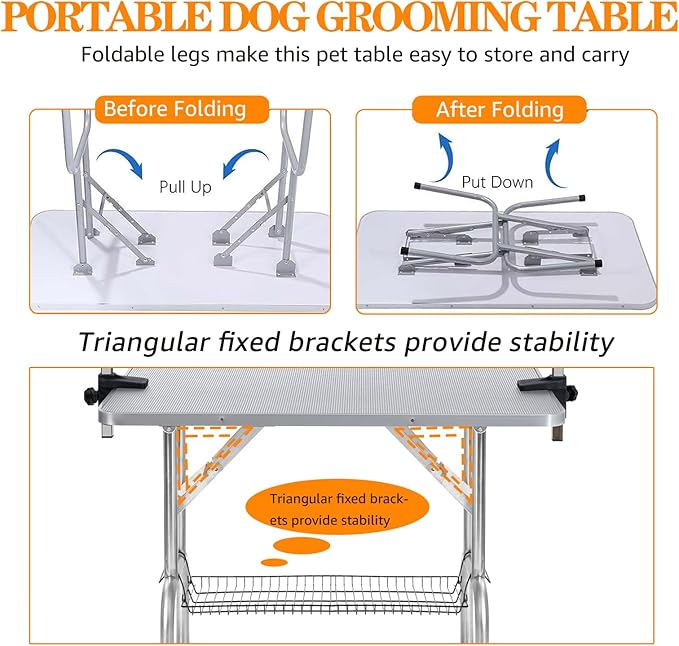 PORTABLE DOG GROOMING TABLE

Foldable legs make this pet table easy to store and carry

Before Folding

Pull Up

After Folding

Put Down

Triangular fixed brackets provide stability

Triangular fixed brackets provide stability